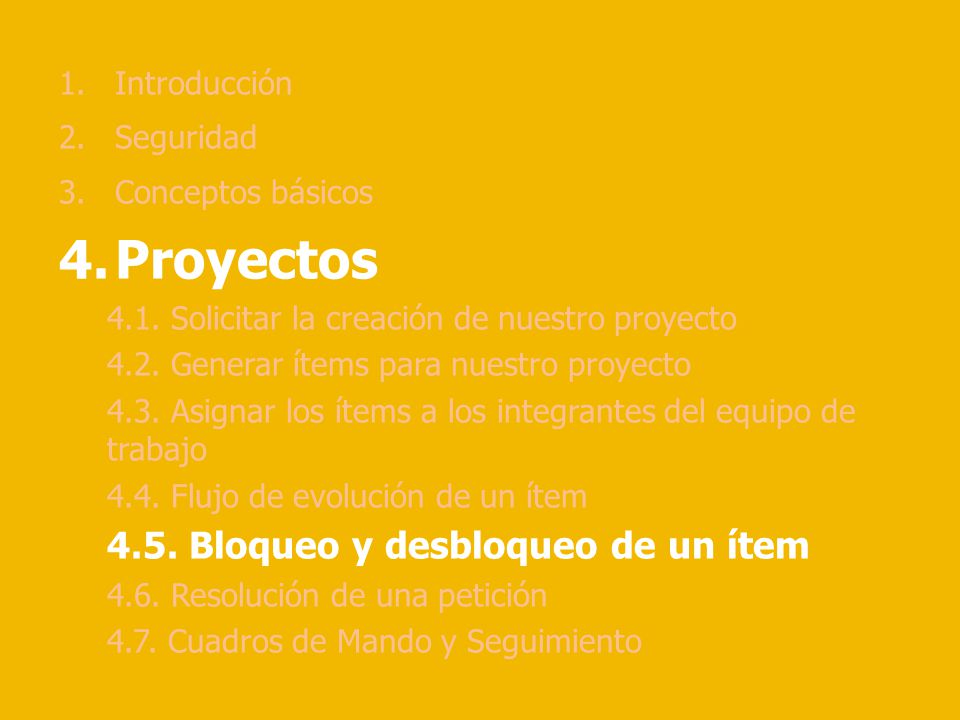 1. Introducción
2. Seguridad
3. Conceptos básicos
4. Proyectos
4.1. Solicitar la creación de nuestro proyecto
4.2. Generar ítems para nuestro proyecto
4.3. Asignar los ítems a los integrantes del equipo de trabajo
4.4. Flujo de evolución de un ítem
4.5. Bloqueo y desbloqueo de un ítem
4.6. Resolución de una petición
4.7. Cuadros de Mando y Seguimiento